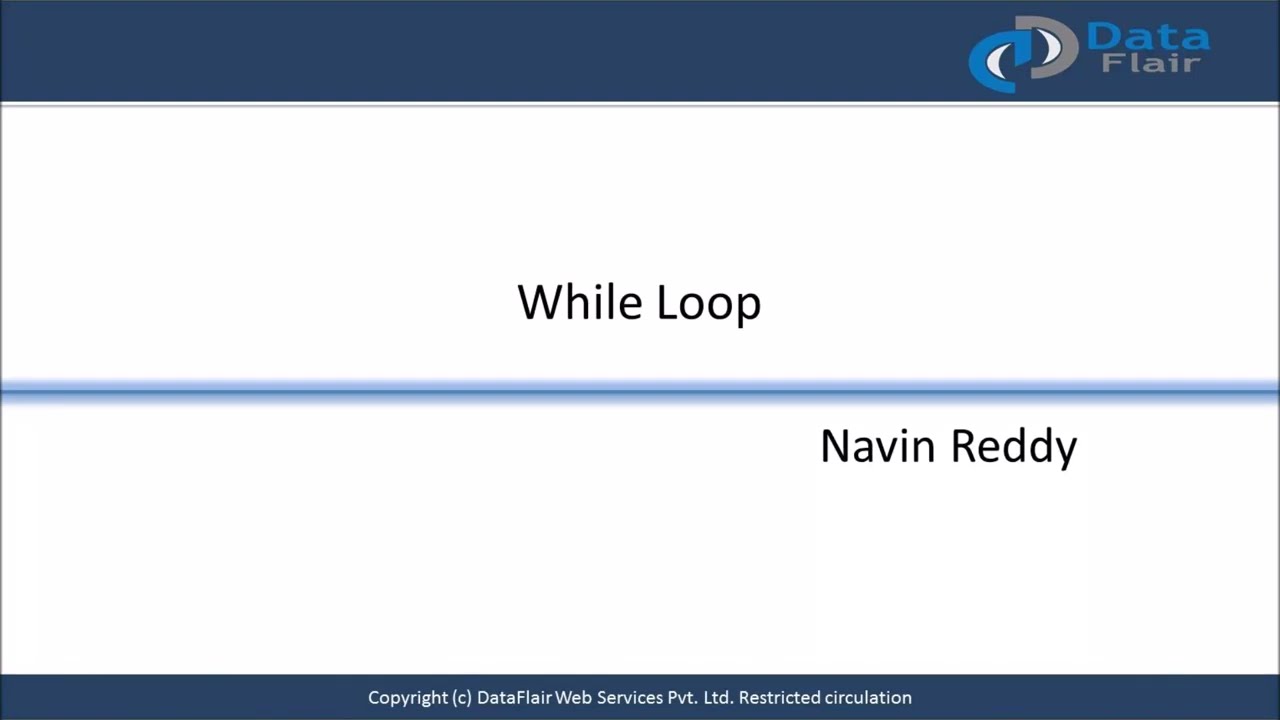 Data Flair

While Loop

Navin Reddy

Copyright (c) DataFlair Web Services Pvt. Ltd. Restricted circulation